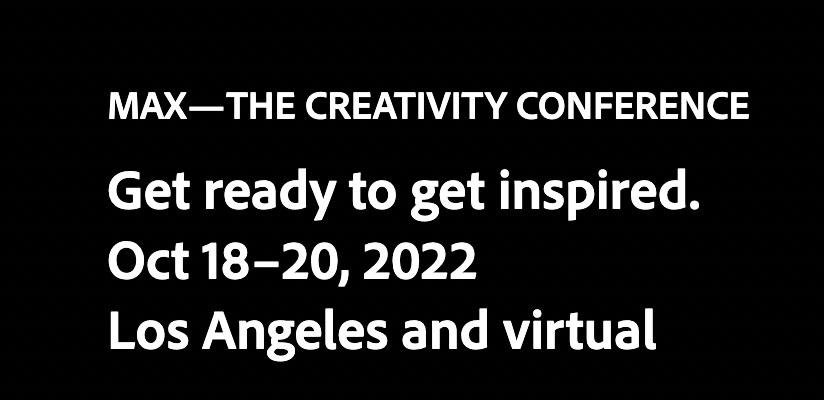 MAX—THE CREATIVITY CONFERENCE

Get ready to get inspired.
Oct 18–20, 2022
Los Angeles and virtual